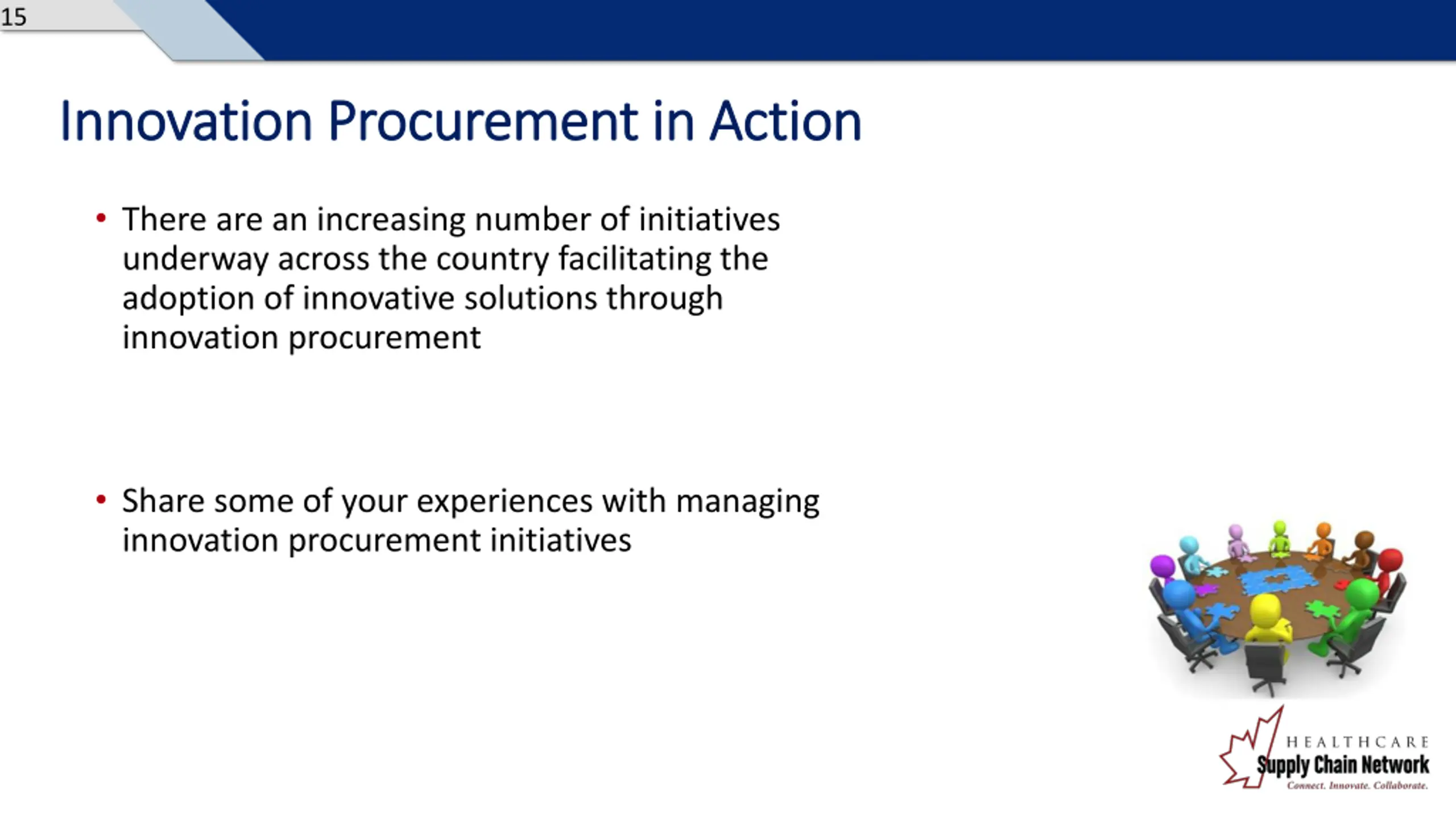 15

Innovation Procurement in Action

• There are an increasing number of initiatives underway across the country facilitating the adoption of innovative solutions through innovation procurement

• Share some of your experiences with managing innovation procurement initiatives

HEALTHCARE
Supply Chain Network
Connect. Innovate. Collaborate.